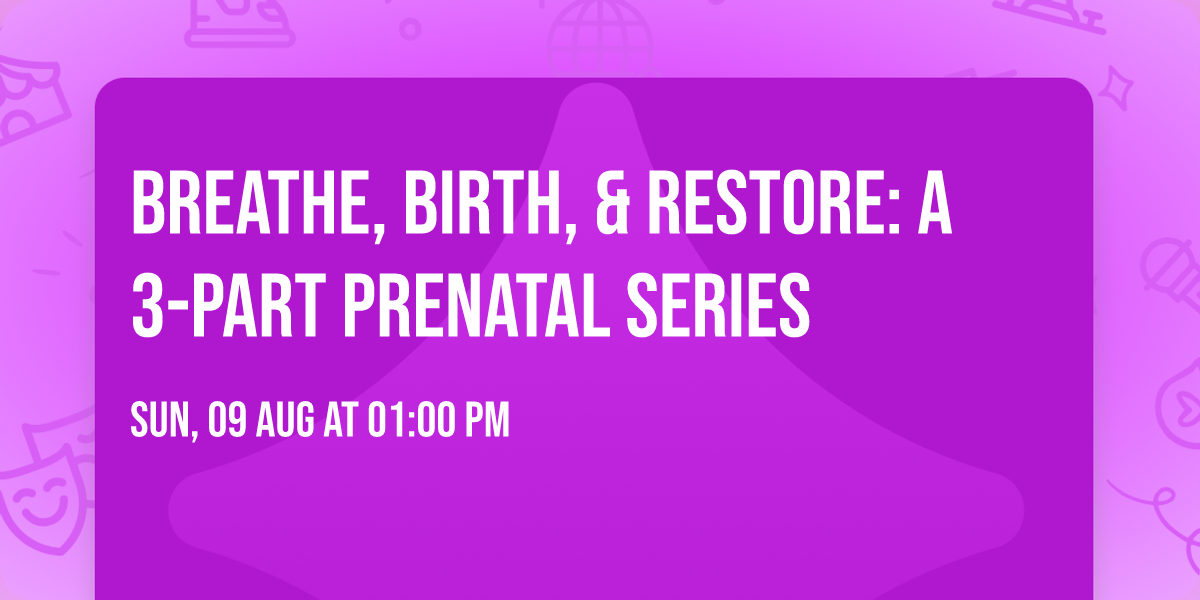 BREATHE, BIRTH, & RESTORE: A 3-PART PRENATAL SERIES

SUN, 09 AUG AT 01:00 PM